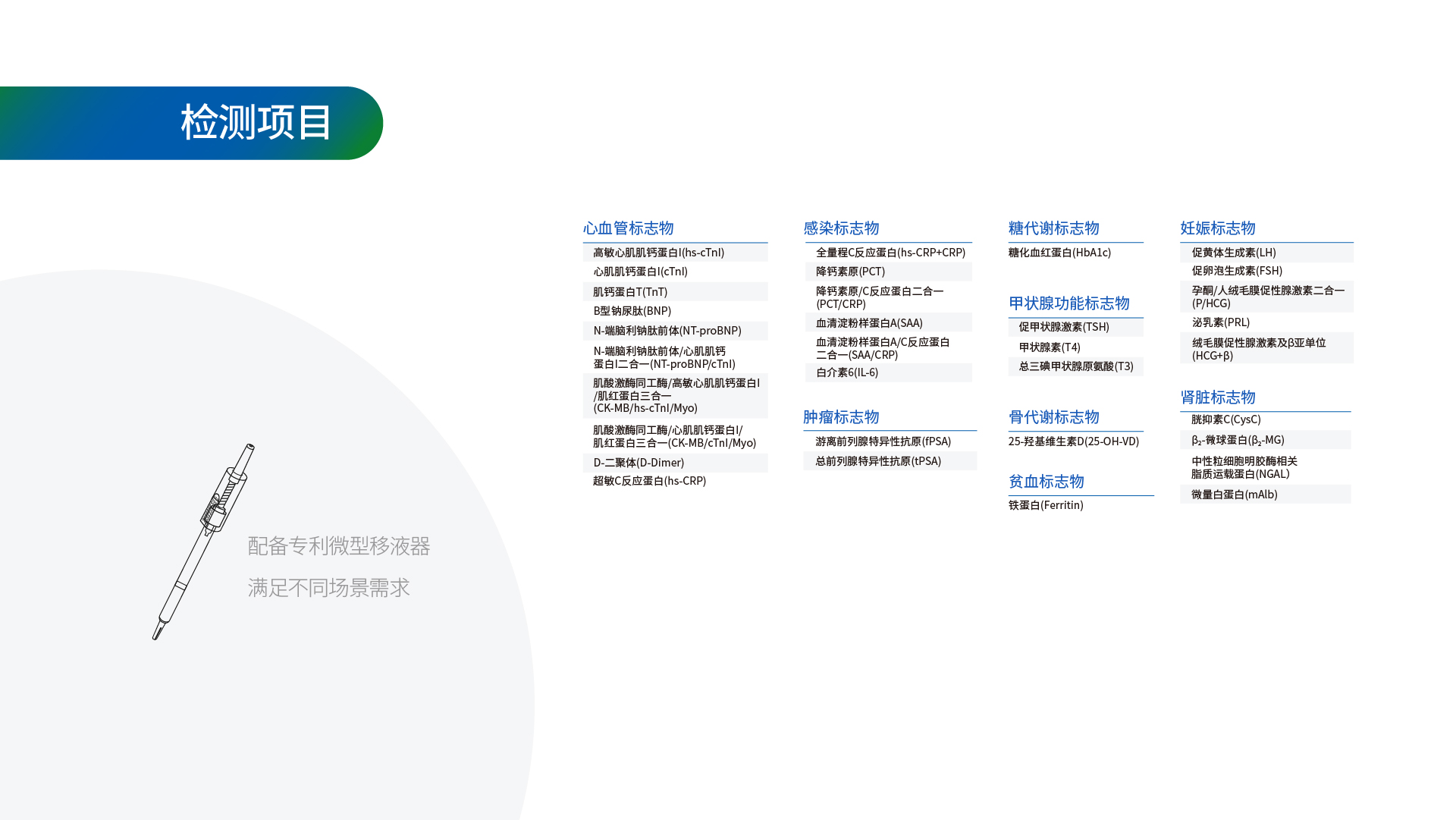 检测项目

配备专利微型移液器

满足不同场景需求

心血管标志物

高敏心肌肌钙蛋白I(hs-cTnI)
心肌肌钙蛋白I(cTnI)
肌钙蛋白T(TnT)
B型钠尿肽(BNP)
N-端脑利钠肽前体(NT-proBNP)
N-端脑利钠肽前体/心肌肌钙蛋白I二合一(NT-proBNP/cTnI)
肌酸激酶同工酶/高敏心肌肌钙蛋白I/肌红蛋白三合一(CK-MB/hs-cTnI/Myo)
肌酸激酶同工酶/心肌肌钙蛋白I/肌红蛋白三合一(CK-MB/cTnI/Myo)
D-二聚体(D-Dimer)
超敏C反应蛋白(hs-CRP)

感染标志物

全量程C反应蛋白(hs-CRP+CRP)
降钙素原(PCT)
降钙素原/C反应蛋白二合一(PCT/CRP)
血清淀粉样蛋白A(SAA)
血清淀粉样蛋白A/C反应蛋白二合一(SAA/CRP)
白介素6(IL-6)

肿瘤标志物

游离前列腺特异性抗原(fPSA)
总前列腺特异性抗原(tPSA)

糖代谢标志物

糖化血红蛋白(HbA1c)

甲状腺功能标志物

促甲状腺激素(TSH)
甲状腺素(T4)
总三碘甲状腺原氨酸(T3)

骨代谢标志物

25-羟基维生素D(25-OH-VD)

贫血标志物

铁蛋白(Ferritin)

妊娠标志物

促黄体生成素(LH)
促卵泡生成素(FSH)
孕酮/人绒毛膜促性腺激素二合一(P/HCG)
泌乳素(PRL)
绒毛膜促性腺激素及β亚单位(HCG+β)

肾脏标志物

胱抑素C(CysC)
$β_2$-微球蛋白($β_2$-MG)
中性粒细胞明胶酶相关脂质运载蛋白(NGAL)
微量白蛋白(mAlb)